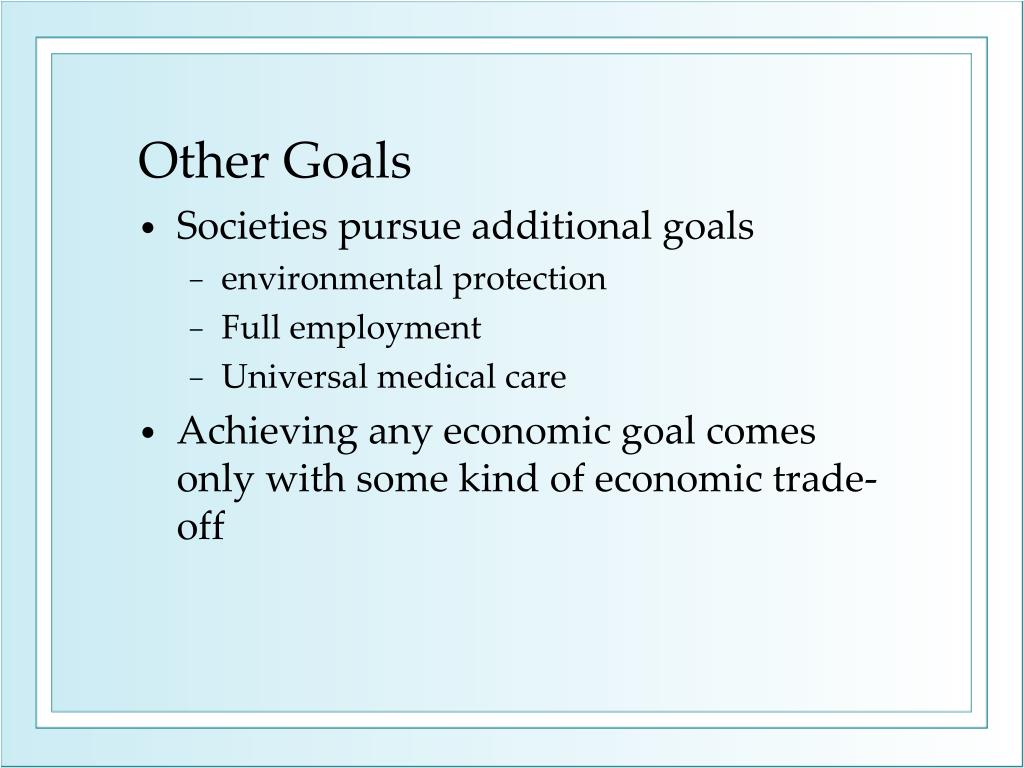 Other Goals

• Societies pursue additional goals
  – environmental protection
  – Full employment
  – Universal medical care
• Achieving any economic goal comes only with some kind of economic trade-off